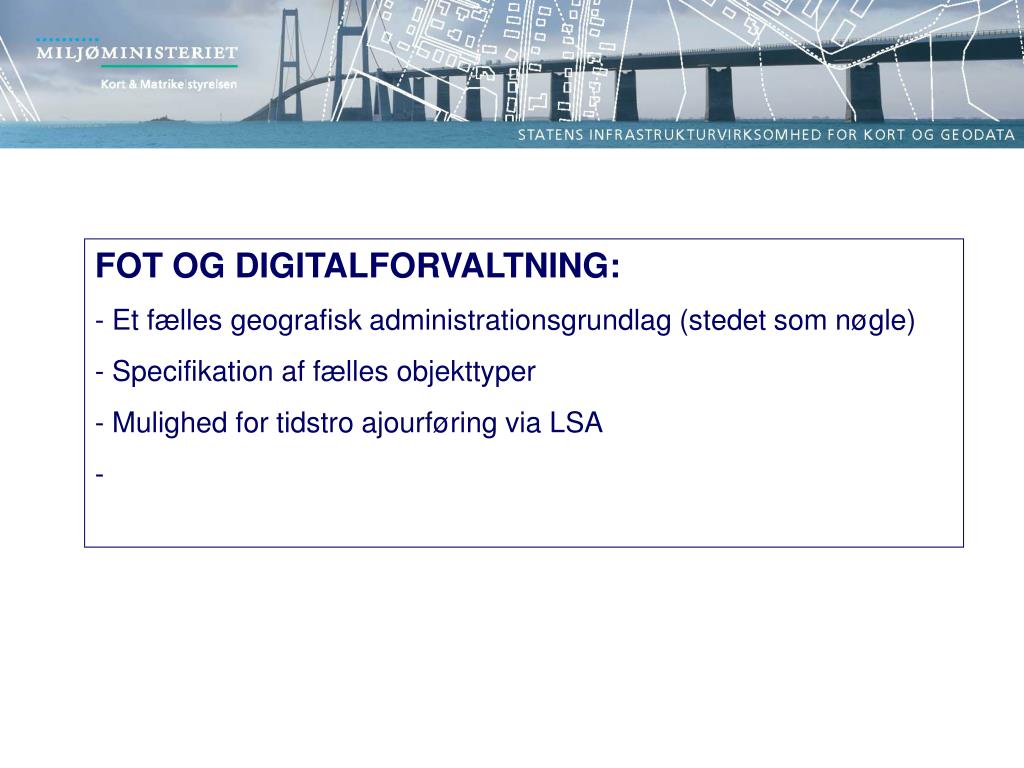 MILJØMINISTERIET
Kort & Matrikelstyrelsen

STATENS INFRASTRUKTURVIRKSOMHED FOR KORT OG GEODATA

FOT OG DIGITALFORVALTNING:

- Et fælles geografisk administrationsgrundlag (stedet som nøgle)

- Specifikation af fælles objekttyper

- Mulighed for tidstro ajourføring via LSA

-